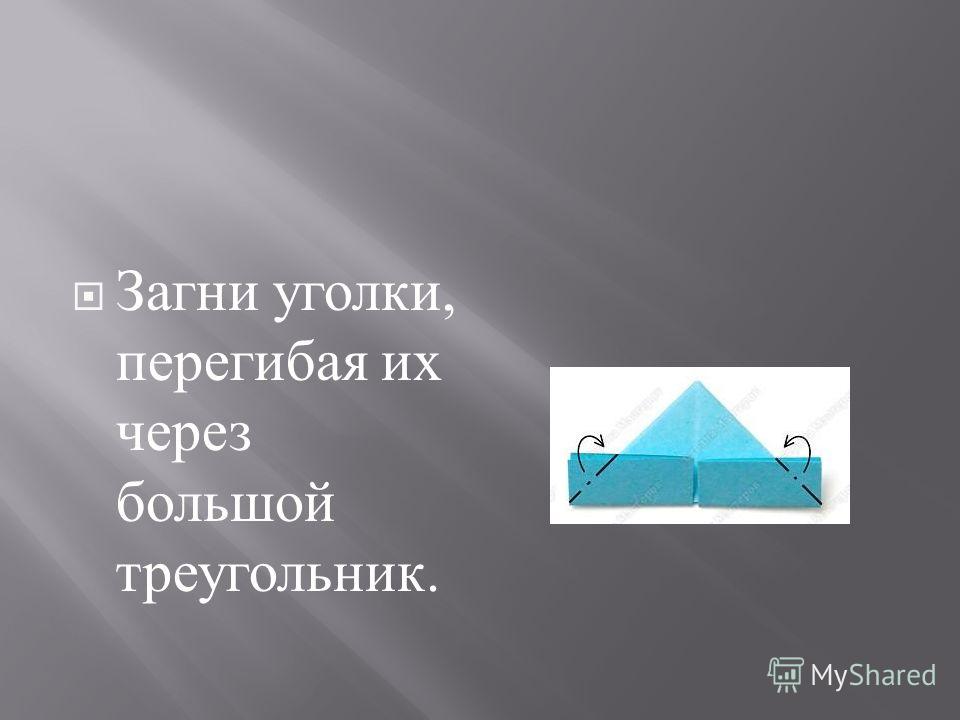 Загни уголки, перегибая их через большой треугольник.

MyShared